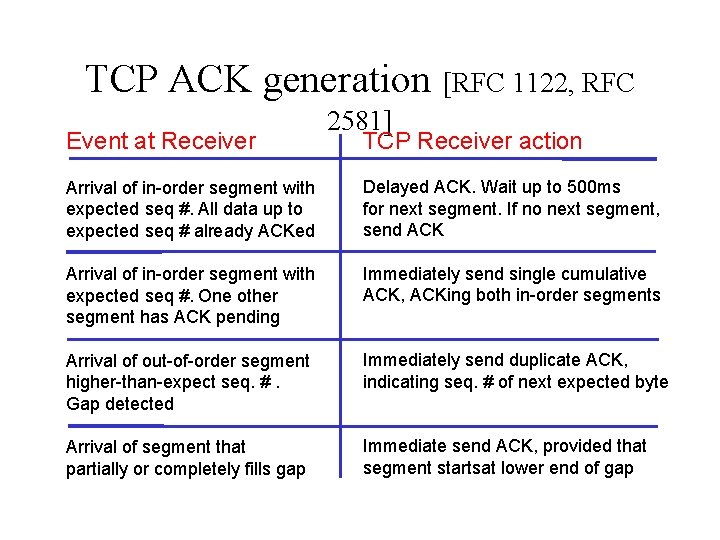 TCP ACK generation [RFC 1122, RFC 2581]

| Event at Receiver | TCP Receiver action |
|---|---|
| Arrival of in-order segment with expected seq #. All data up to expected seq # already ACKed | Delayed ACK. Wait up to 500ms for next segment. If no next segment, send ACK |
| Arrival of in-order segment with expected seq #. One other segment has ACK pending | Immediately send single cumulative ACK, ACKing both in-order segments |
| Arrival of out-of-order segment higher-than-expect seq. # . Gap detected | Immediately send duplicate ACK, indicating seq. # of next expected byte |
| Arrival of segment that partially or completely fills gap | Immediate send ACK, provided that segment startsat lower end of gap |